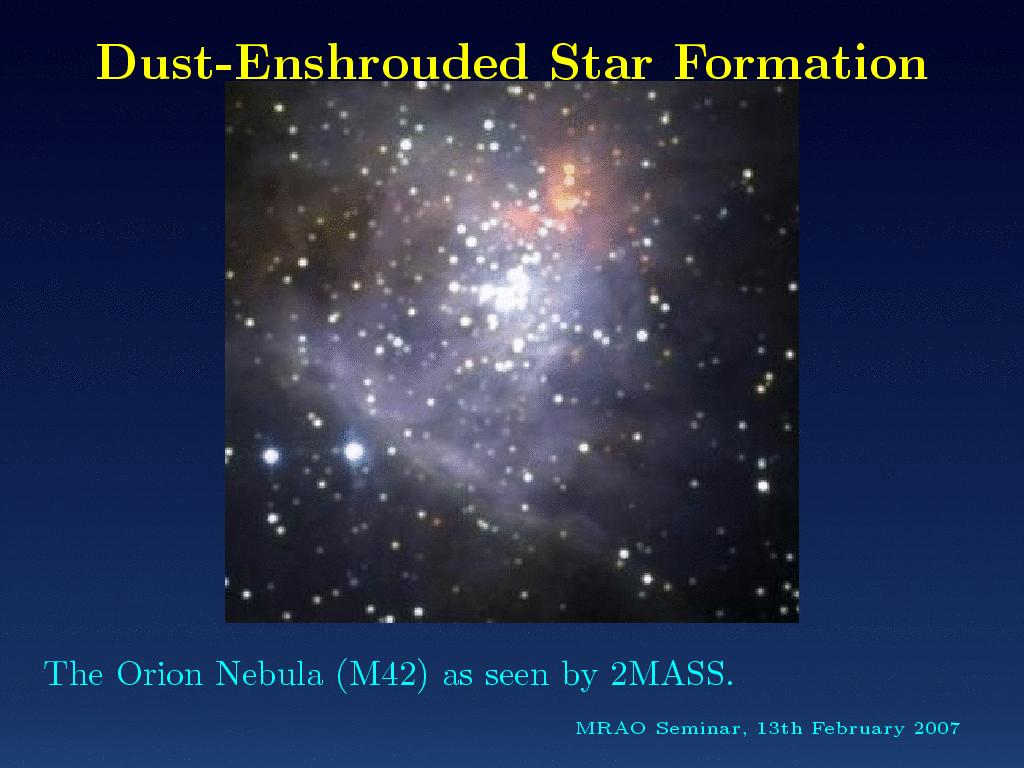 Dust-Enshrouded Star Formation

The Orion Nebula (M42) as seen by 2MASS.

MRAO Seminar, 13th February 2007